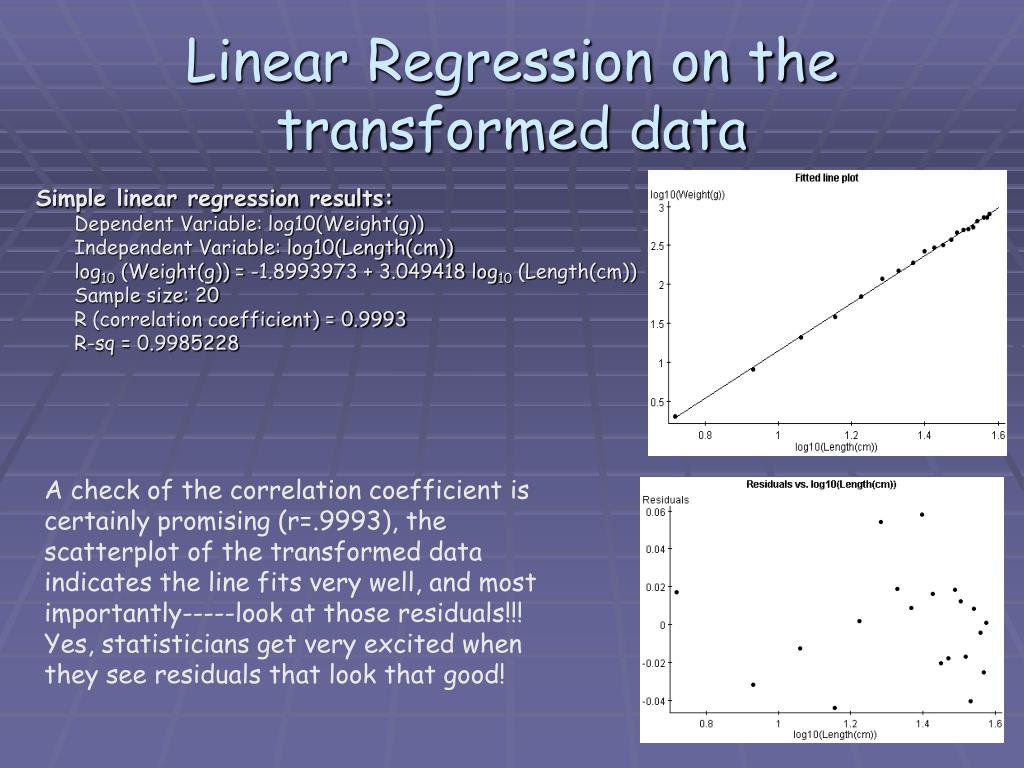 Linear Regression on the transformed data

Simple linear regression results:
Dependent Variable: log10(Weight(g))
Independent Variable: log10(Length(cm))
$\log_{10}$ (Weight(g)) = -1.8993973 + 3.049418 $\log_{10}$ (Length(cm))
Sample size: 20
R (correlation coefficient) = 0.9993
R-sq = 0.9985228

Fitted line plot
log10(Weight(g))
3
2.5
2
1.5
1
0.5
0.8 1 1.2 1.4 1.6
log10(Length(cm))

A check of the correlation coefficient is certainly promising (r=.9993), the scatterplot of the transformed data indicates the line fits very well, and most importantly-----look at those residuals!!! Yes, statisticians get very excited when they see residuals that look that good!

Residuals vs. log10(Length(cm))
Residuals
0.06
0.04
0.02
0
-0.02
-0.04
0.8 1 1.2 1.4 1.6
log10(Length(cm))